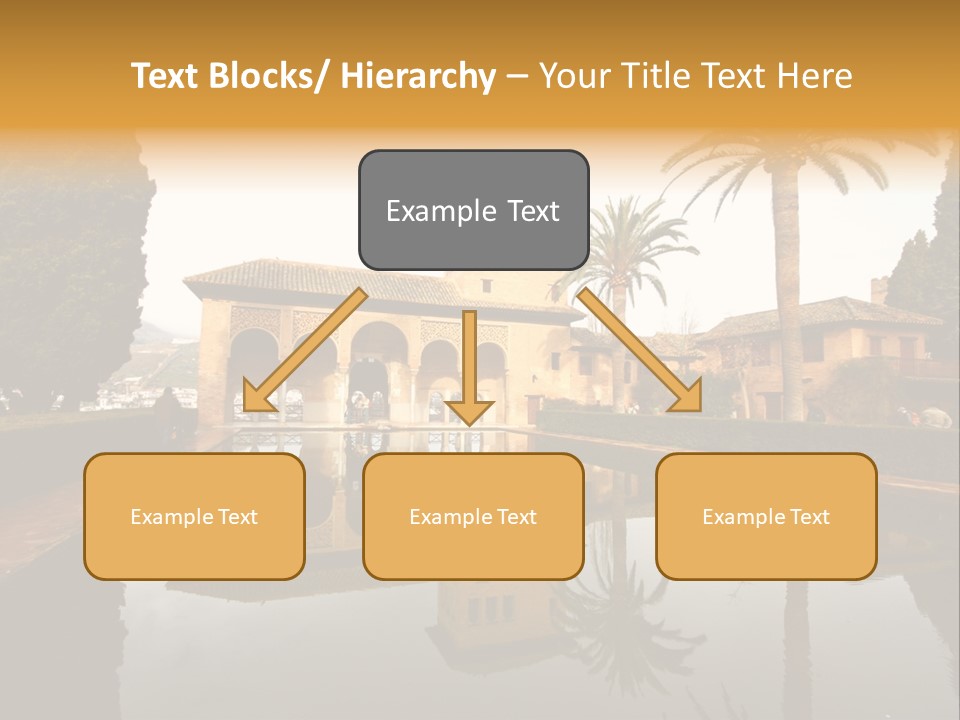 Text Blocks/ Hierarchy – Your Title Text Here

Example Text

Example Text

Example Text

Example Text